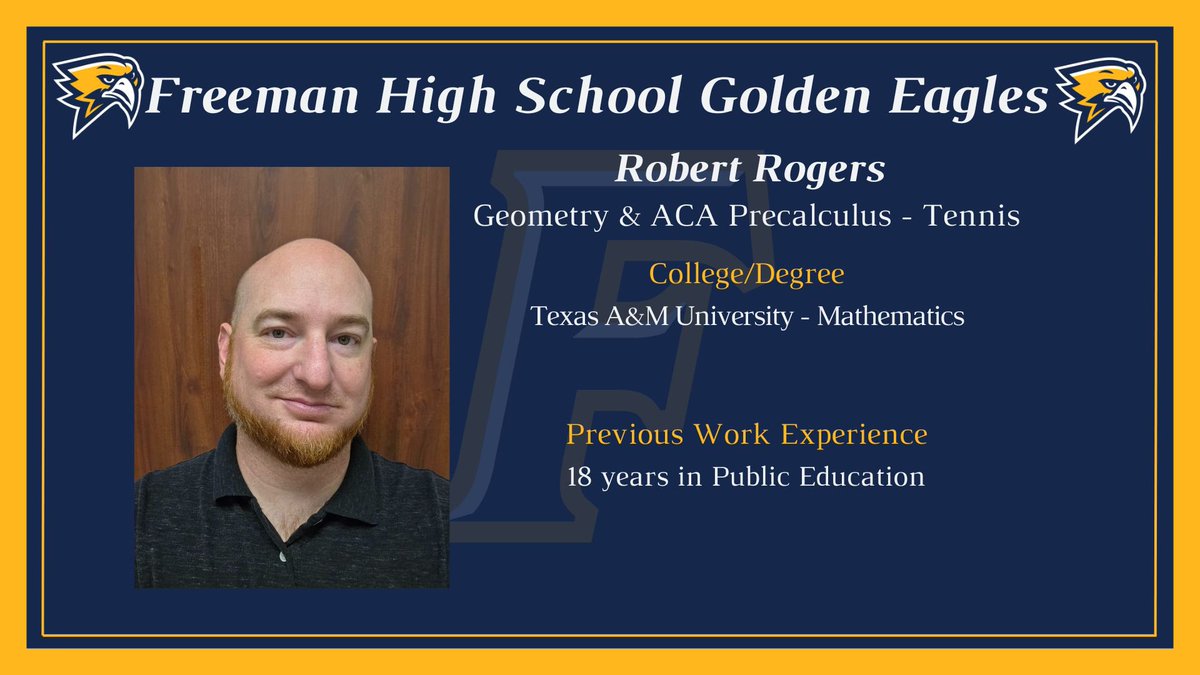 Freeman High School Golden Eagles

Robert Rogers
Geometry & ACA Precalculus - Tennis

College/Degree
Texas A&M University - Mathematics

Previous Work Experience
18 years in Public Education